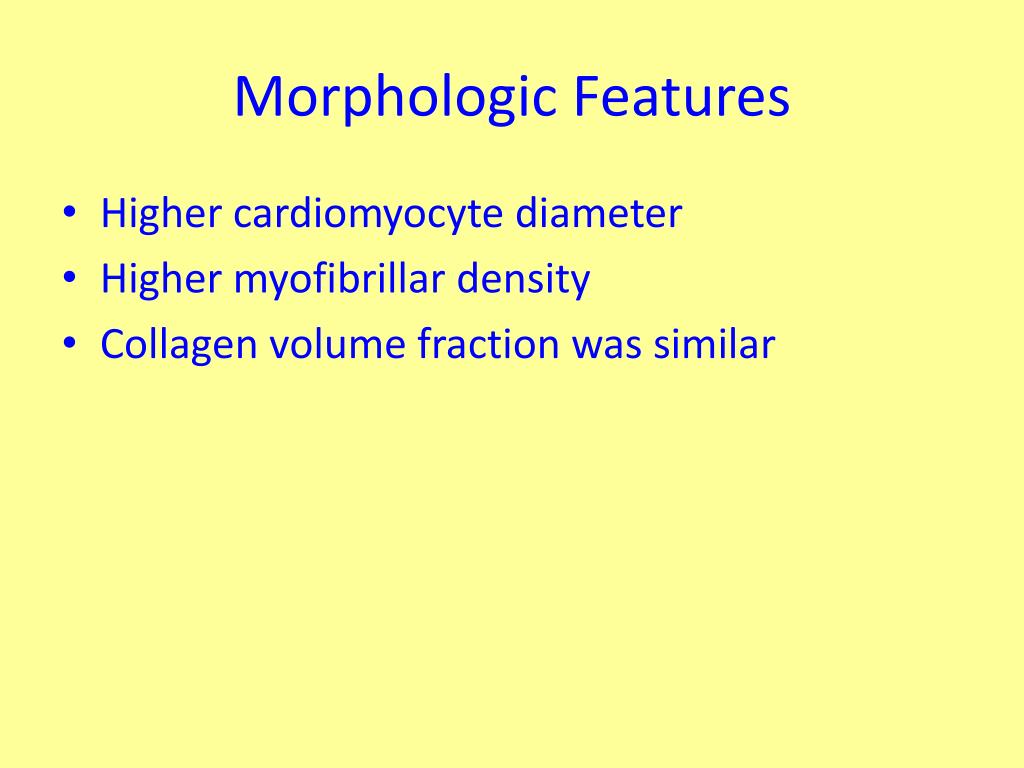 Morphologic Features

• Higher cardiomyocyte diameter
• Higher myofibrillar density
• Collagen volume fraction was similar